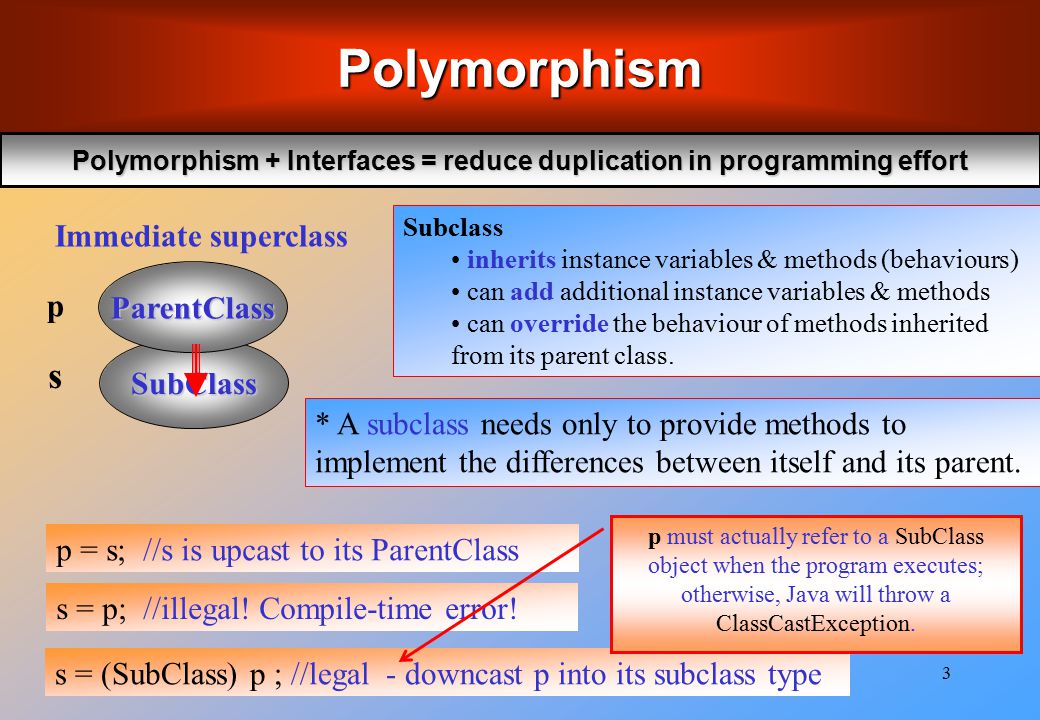 Polymorphism

Polymorphism + Interfaces = reduce duplication in programming effort

Immediate superclass

p ParentClass

s SubClass

Subclass
• inherits instance variables & methods (behaviours)
• can add additional instance variables & methods
• can override the behaviour of methods inherited from its parent class.

* A subclass needs only to provide methods to implement the differences between itself and its parent.

p = s; //s is upcast to its ParentClass

s = p; //illegal! Compile-time error!

s = (SubClass) p ; //legal - downcast p into its subclass type

p must actually refer to a SubClass object when the program executes; otherwise, Java will throw a ClassCastException.

3